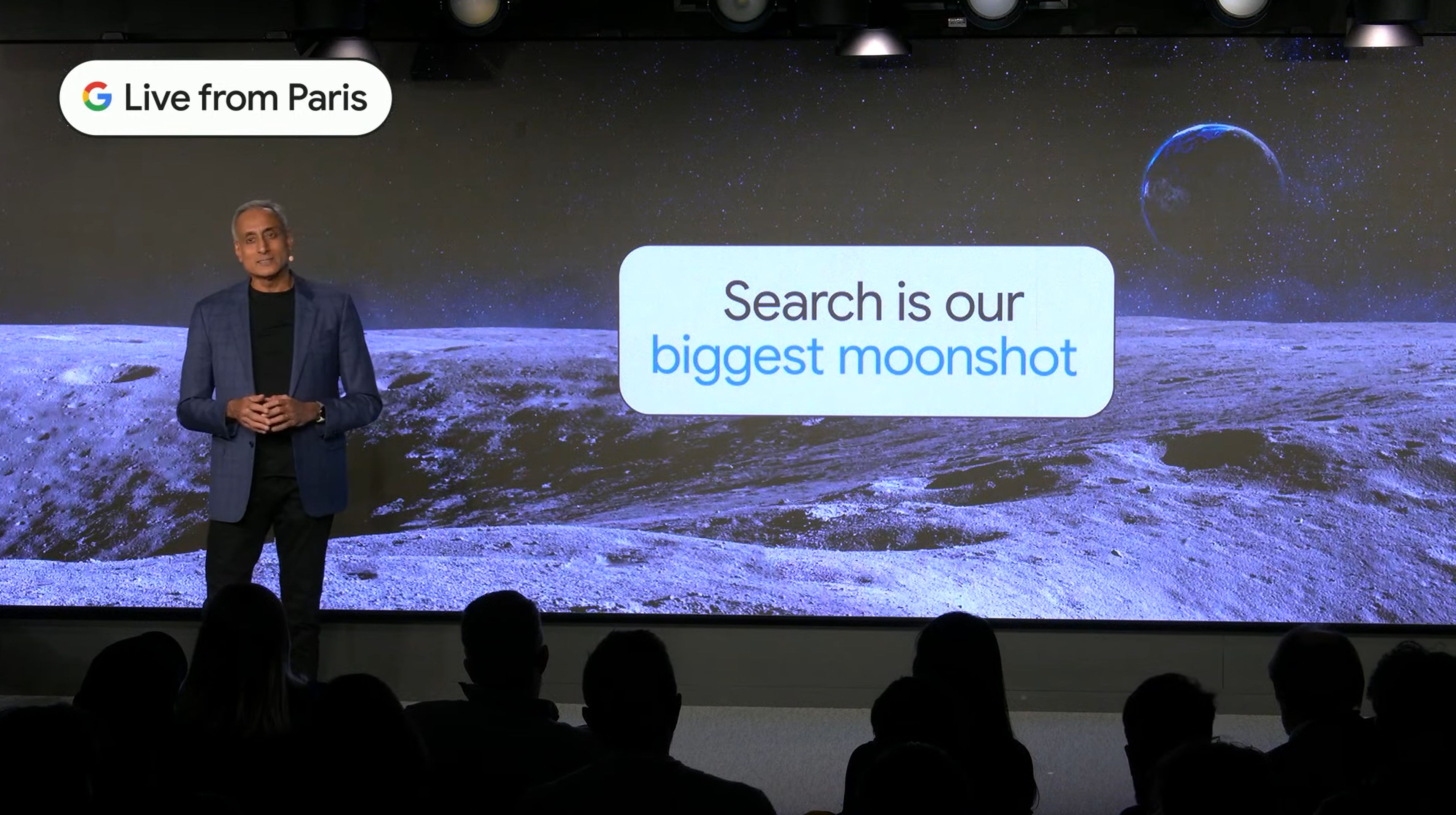 G Live from Paris

Search is our biggest moonshot